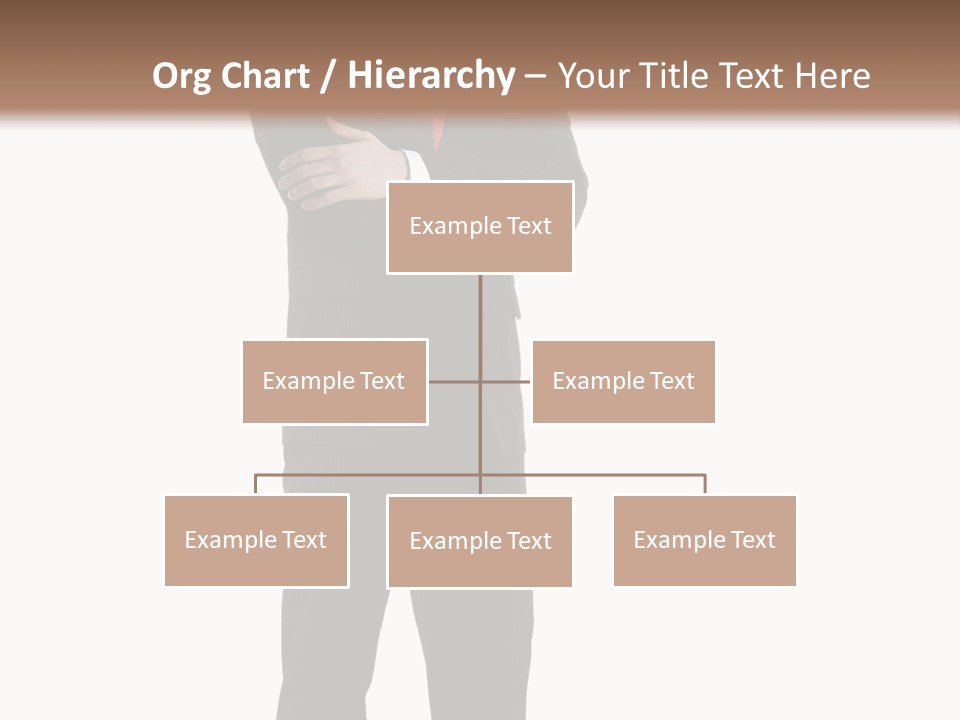 Org Chart / Hierarchy – Your Title Text Here

Example Text

Example Text

Example Text

Example Text

Example Text

Example Text